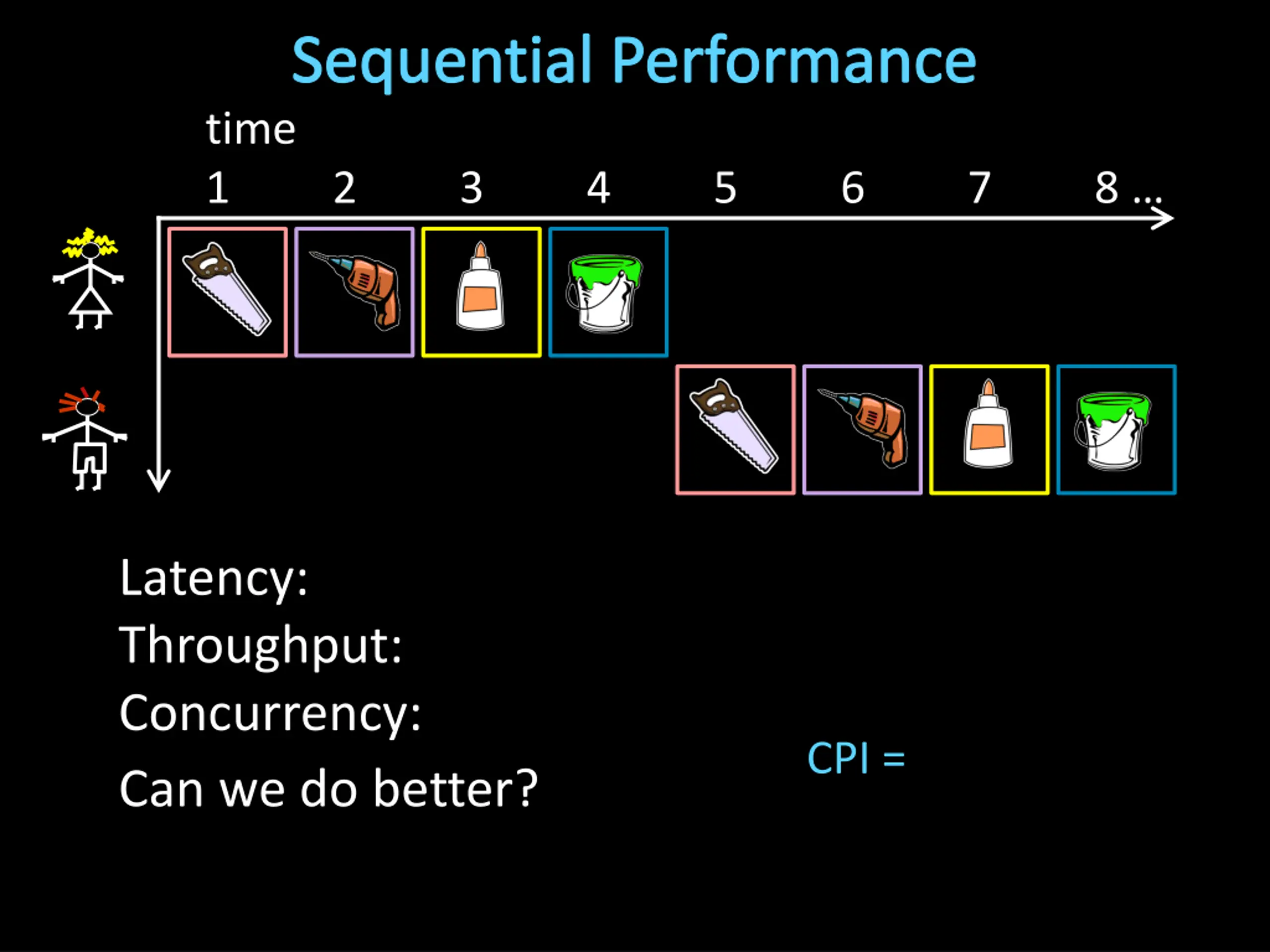 Sequential Performance

time

1 2 3 4 5 6 7 8 ...

Latency:
Throughput:
Concurrency:

Can we do better?

CPI =